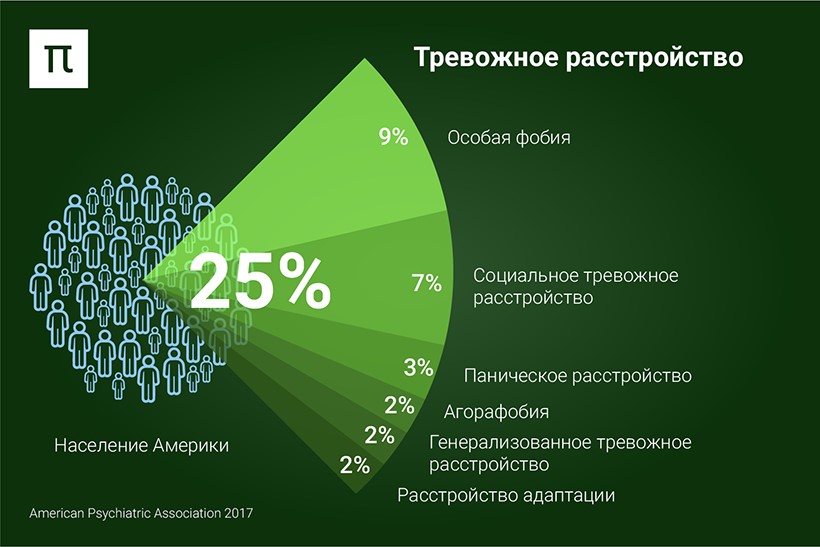 π

Тревожное расстройство

25%

9% Особая фобия

7% Социальное тревожное расстройство

3% Паническое расстройство

2% Агорафобия

2% Генерализованное тревожное расстройство

2% Расстройство адаптации

Население Америки

American Psychiatric Association 2017